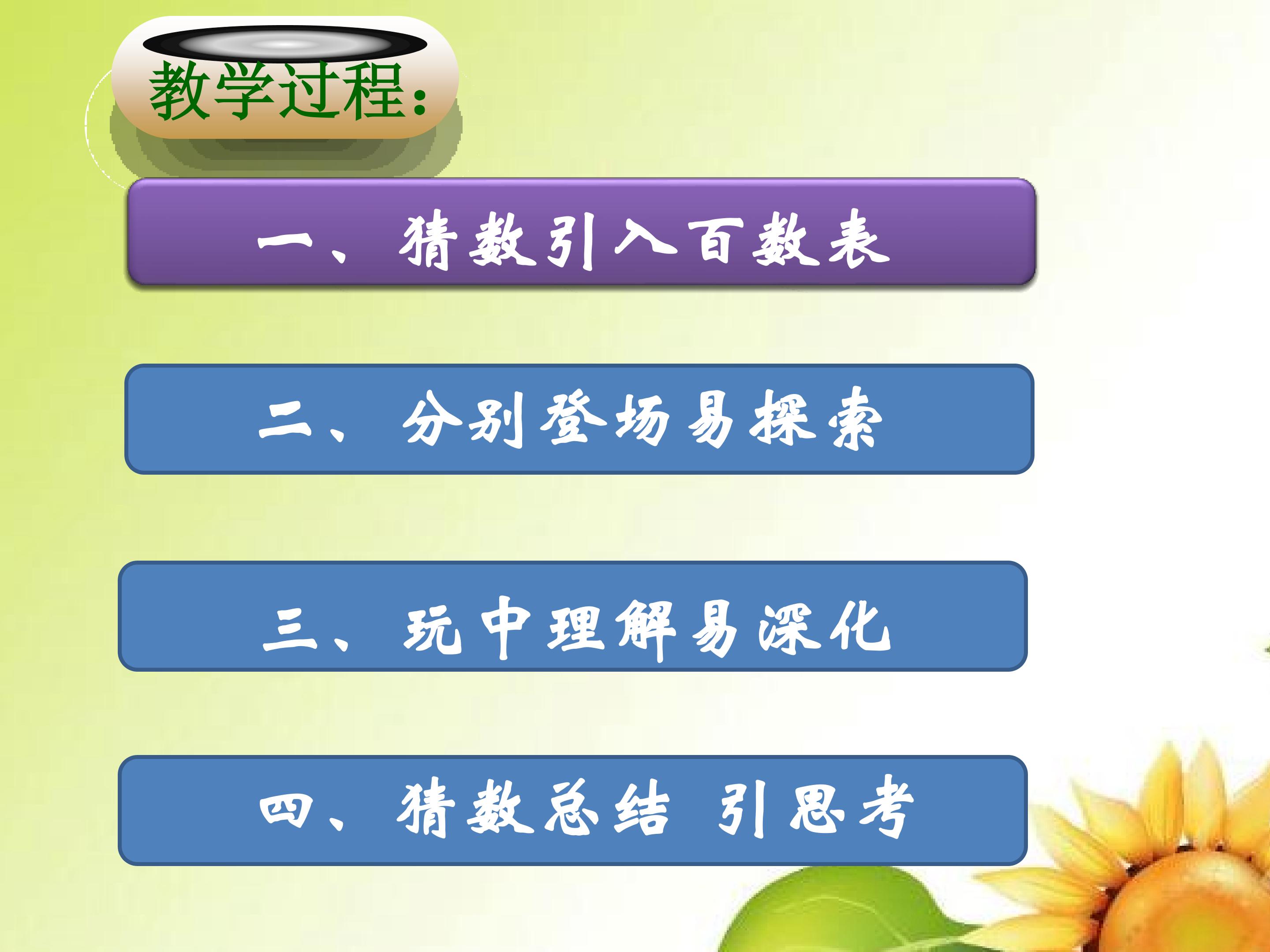 教学过程:

一、猜数引入百数表

二、分别登场易探索

三、玩中理解易深化

四、猜数总结 引思考